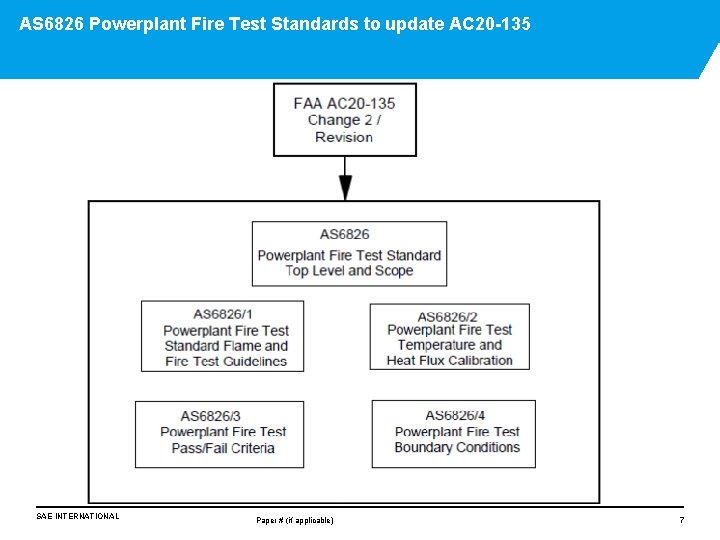 AS6826 Powerplant Fire Test Standards to update AC20-135

FAA AC20-135
Change 2 /
Revision

AS6826
Powerplant Fire Test Standard
Top Level and Scope

AS6826/1
Powerplant Fire Test
Standard Flame and
Fire Test Guidelines

AS6826/2
Powerplant Fire Test
Temperature and
Heat Flux Calibration

AS6826/3
Powerplant Fire Test
Pass/Fail Criteria

AS6826/4
Powerplant Fire Test
Boundary Conditions

SAE INTERNATIONAL

Paper # (if applicable)

7